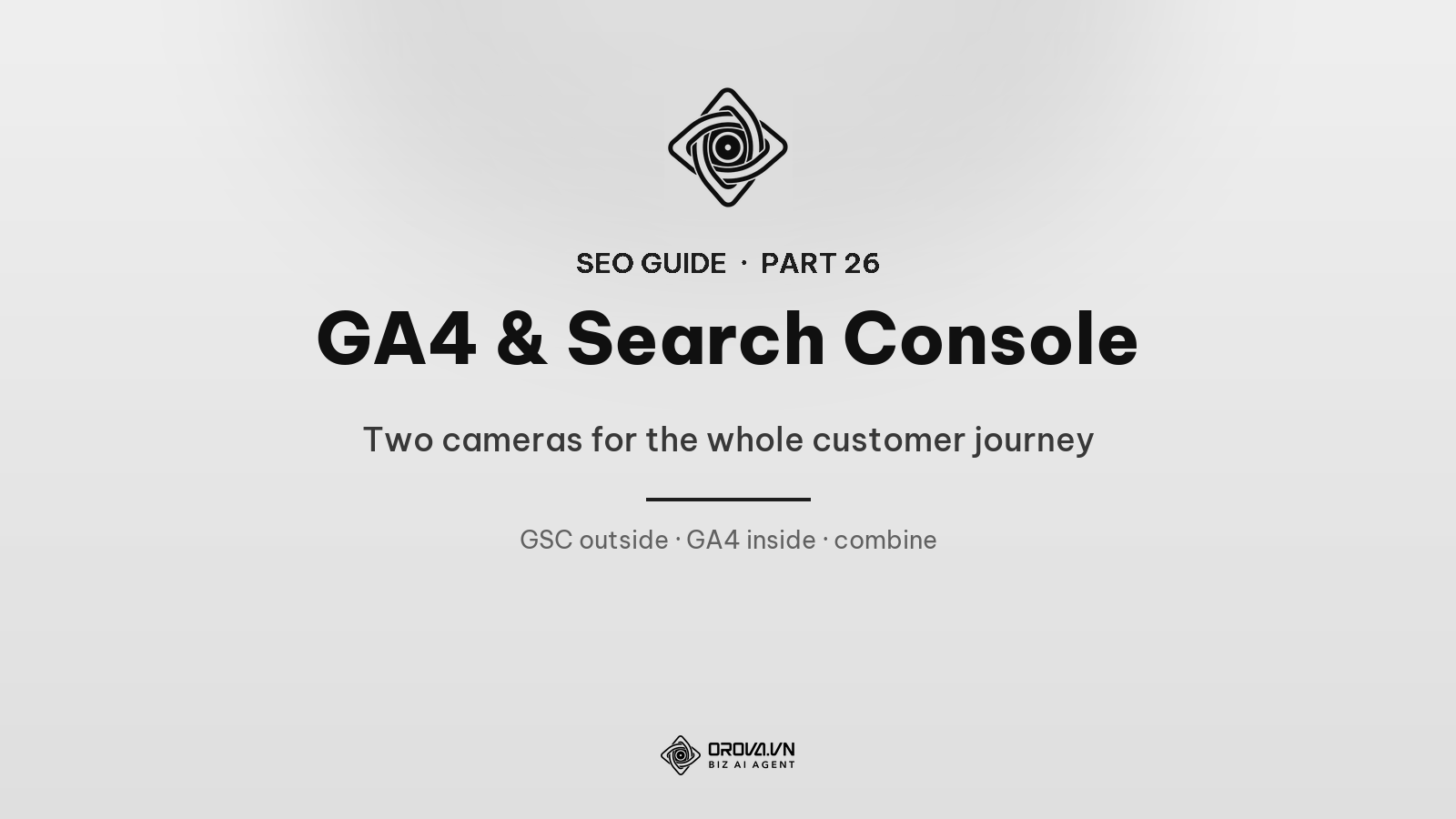 SEO GUIDE · PART 26

GA4 & Search Console

Two cameras for the whole customer journey

GSC outside · GA4 inside · combine

OROVA.VN
BIZ AI AGENT